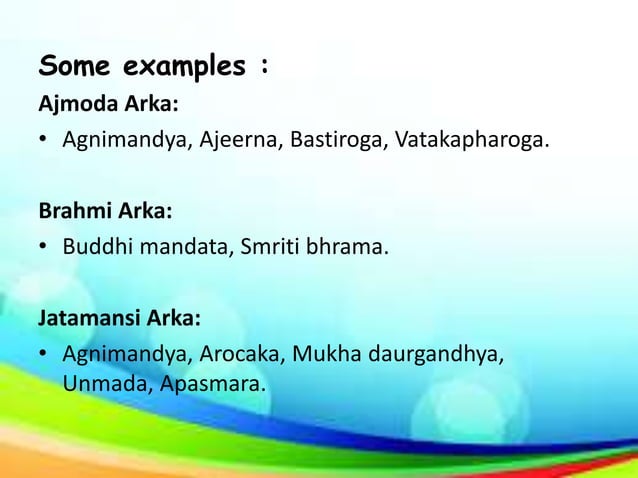 Some examples :

Ajmoda Arka:

• Agnimandya, Ajeerna, Bastiroga, Vatakapharoga.

Brahmi Arka:

• Buddhi mandata, Smriti bhrama.

Jatamansi Arka:

• Agnimandya, Arocaka, Mukha daurgandhya, Unmada, Apasmara.